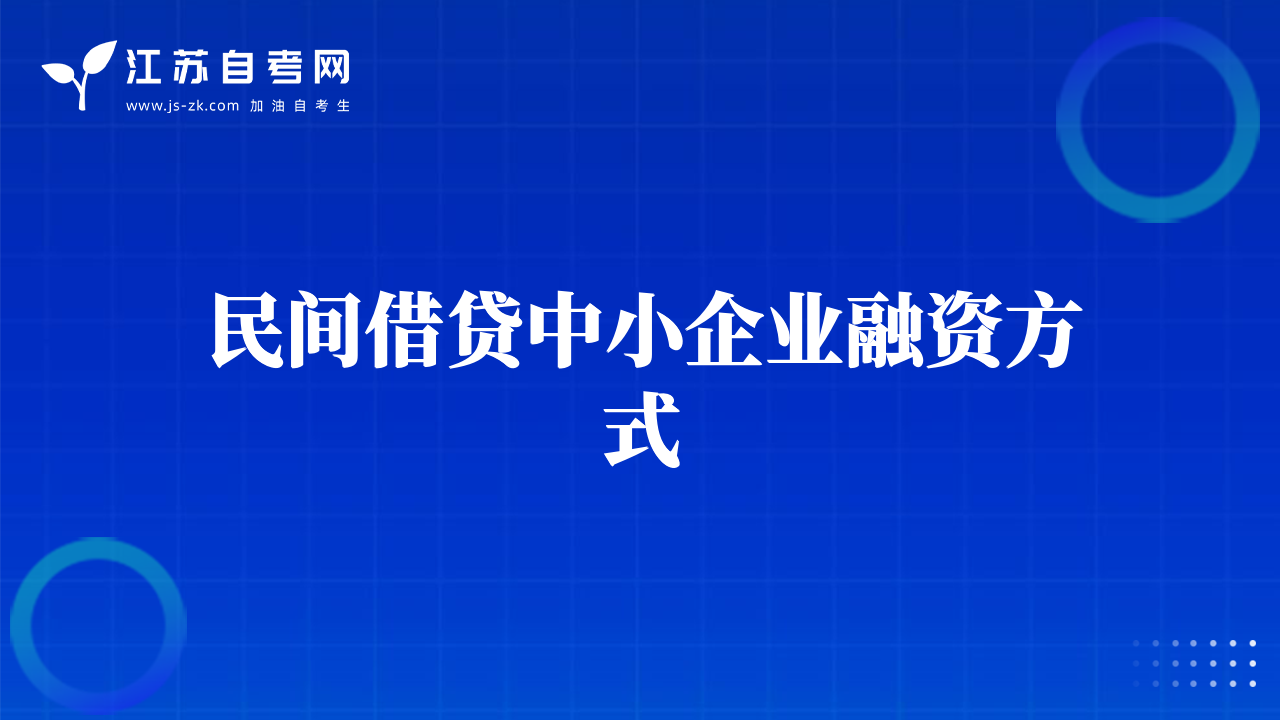 江苏自考网
www.js-zk.com 加油自考生

民间借贷中小企业融资方式